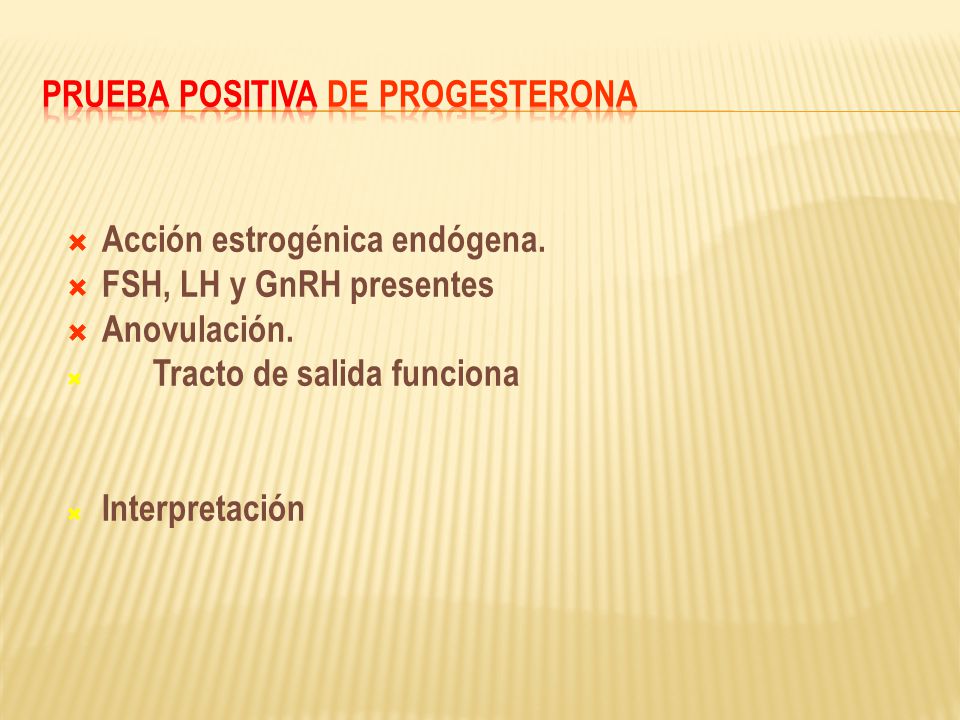 PRUEBA POSITIVA DE PROGESTERONA

Acción estrogénica endógena.
FSH, LH y GnRH presentes
Anovulación.
Tracto de salida funciona

Interpretación